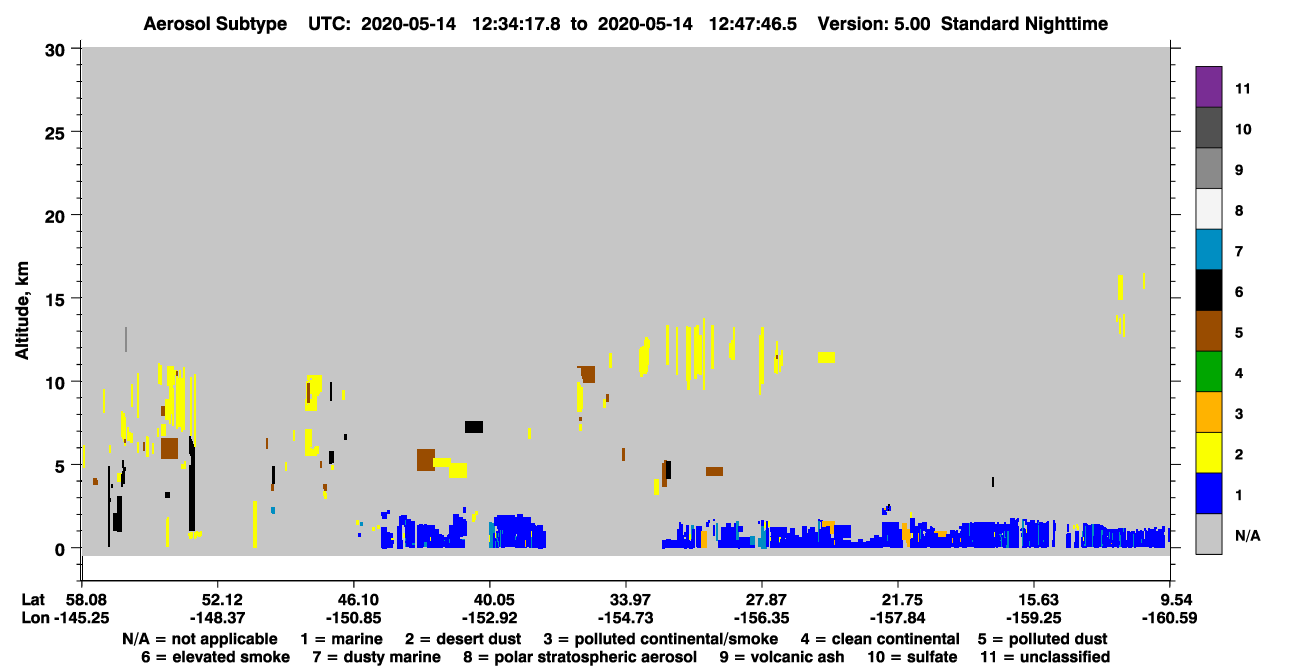 Aerosol Subtype UTC: 2020-05-14 12:34:17.8 to 2020-05-14 12:47:46.5 Version: 5.00 Standard Nighttime

Altitude, km

30
25
20
15
10
5
0

11
10
9
8
7
6
5
4
3
2
1
N/A

Lat 58.08 52.12 46.10 40.05 33.97 27.87 21.75 15.63 9.54
Lon -145.25 -148.37 -150.85 -152.92 -154.73 -156.35 -157.84 -159.25 -160.59

N/A = not applicable 1 = marine 2 = desert dust 3 = polluted continental/smoke 4 = clean continental 5 = polluted dust
6 = elevated smoke 7 = dusty marine 8 = polar stratospheric aerosol 9 = volcanic ash 10 = sulfate 11 = unclassified